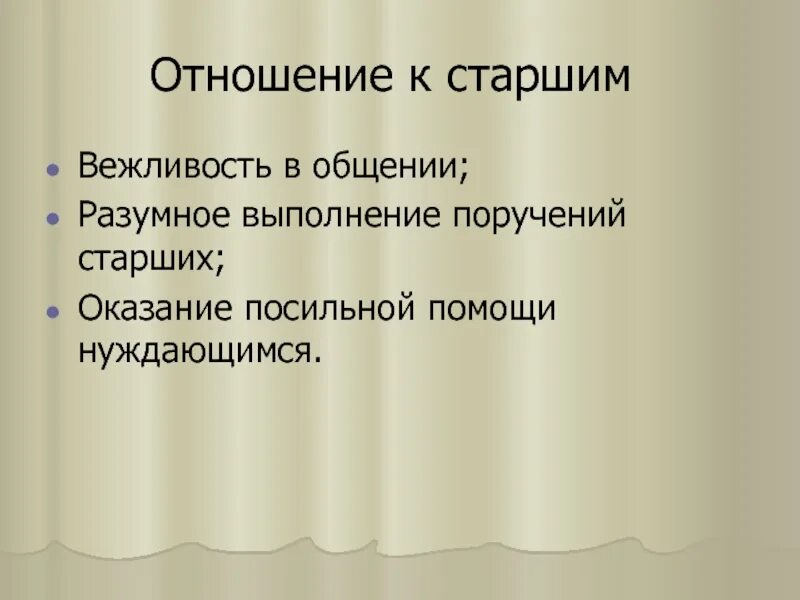 Отношение к старшим

- Вежливость в общении;
- Разумное выполнение поручений старших;
- Оказание посильной помощи нуждающимся.